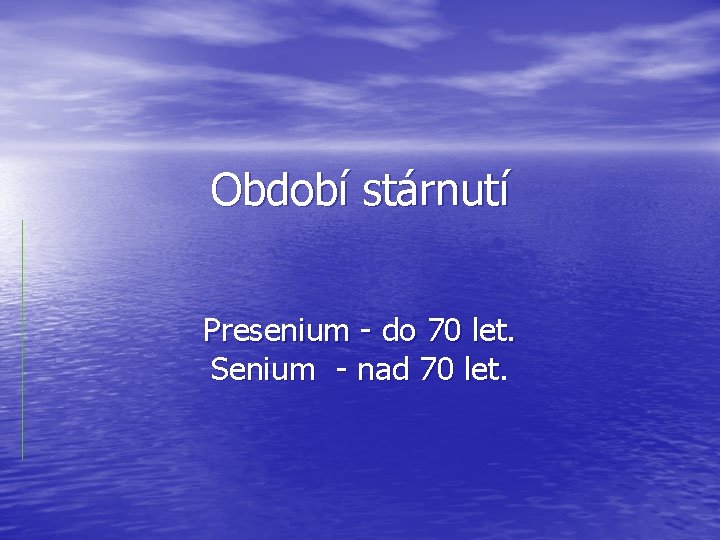 Období stárnutí

Presenium - do 70 let.
Senium - nad 70 let.